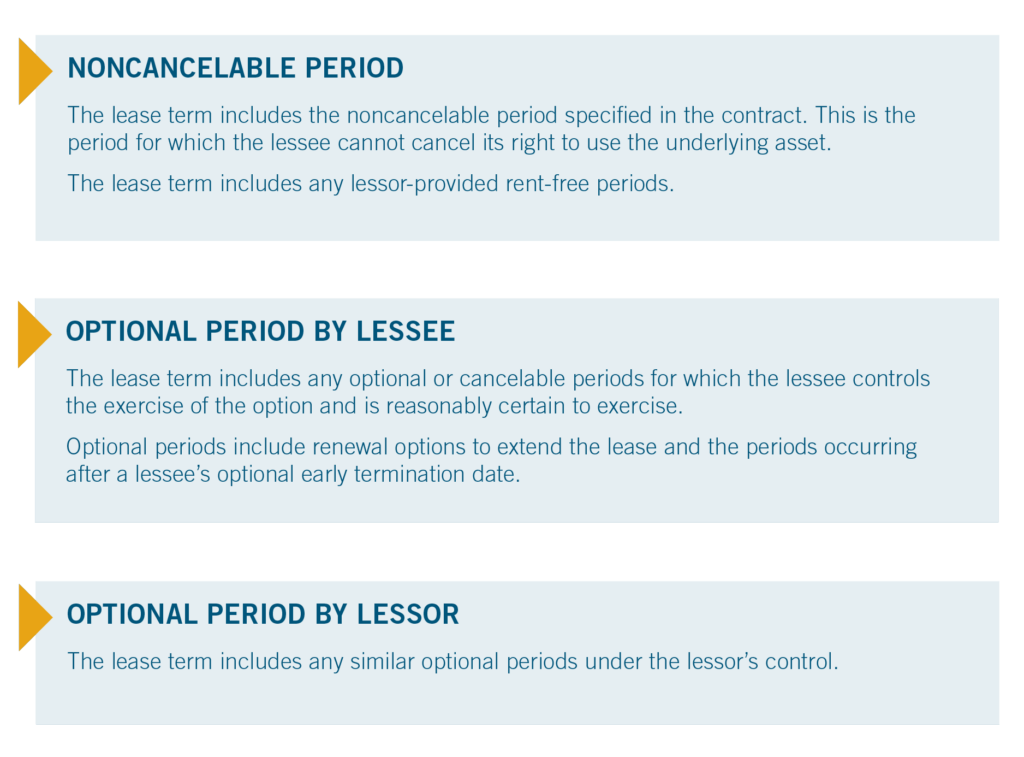 NONCANCELABLE PERIOD

The lease term includes the noncancelable period specified in the contract. This is the period for which the lessee cannot cancel its right to use the underlying asset.

The lease term includes any lessor-provided rent-free periods.

OPTIONAL PERIOD BY LESSEE

The lease term includes any optional or cancelable periods for which the lessee controls the exercise of the option and is reasonably certain to exercise.

Optional periods include renewal options to extend the lease and the periods occurring after a lessee's optional early termination date.

OPTIONAL PERIOD BY LESSOR

The lease term includes any similar optional periods under the lessor's control.